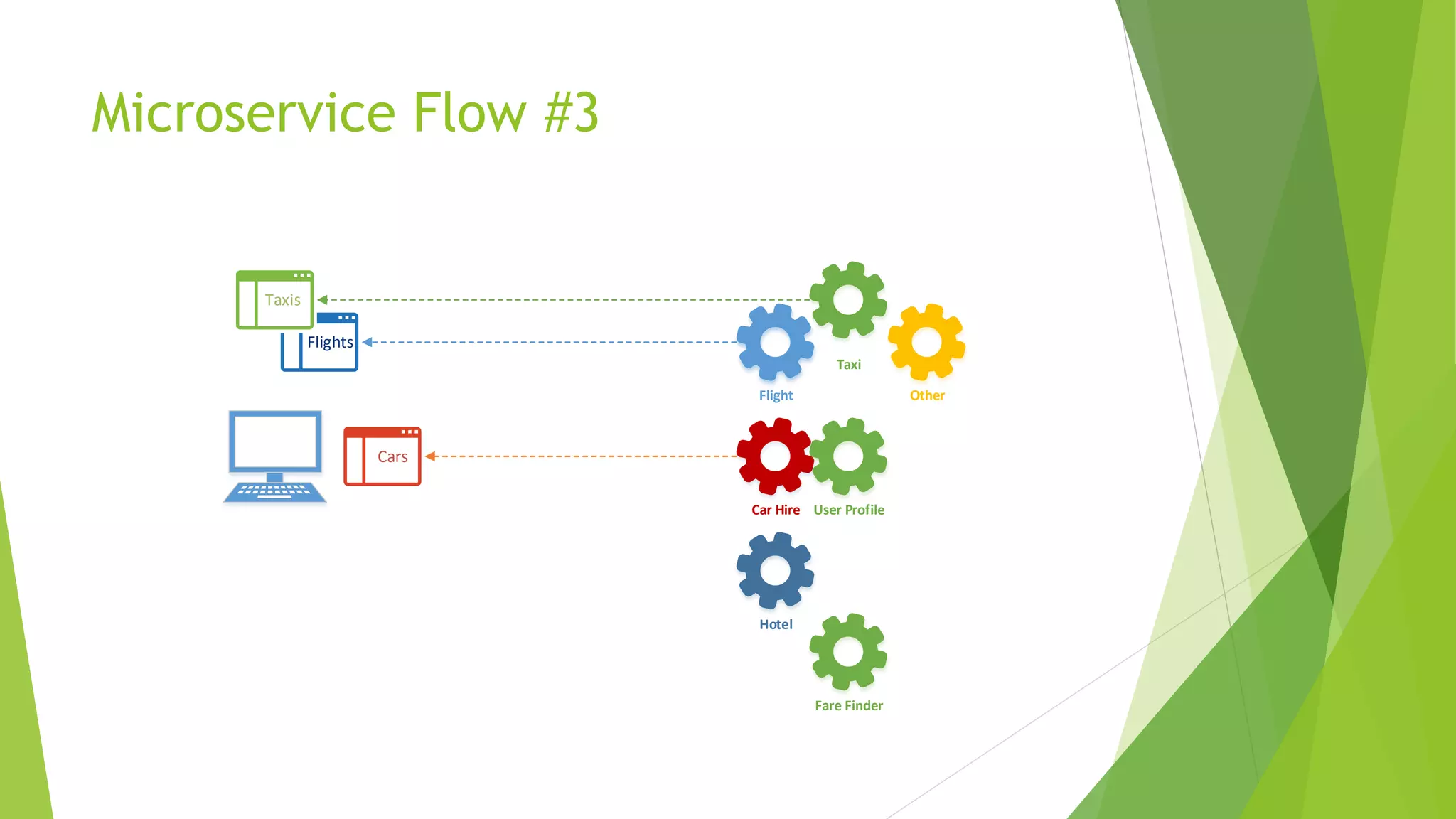 Microservice Flow #3

Taxis

Flights

Cars

Taxi

Flight

Other

Car Hire

User Profile

Hotel

Fare Finder